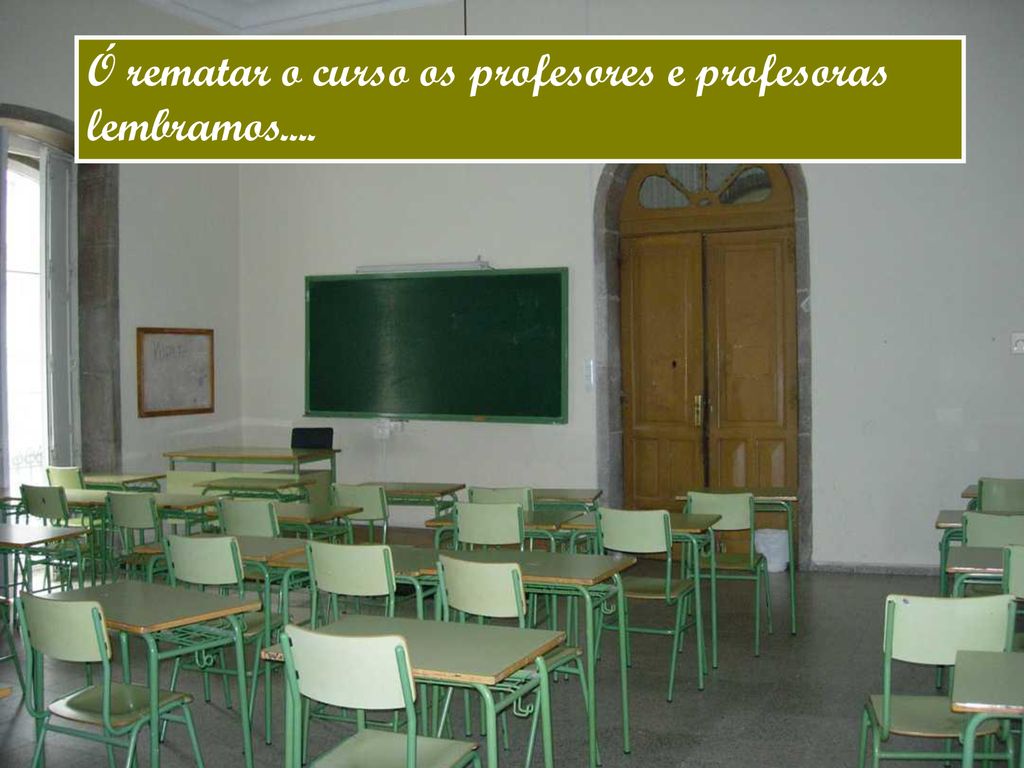 Ó rematar o curso os profesores e profesoras lembramos....